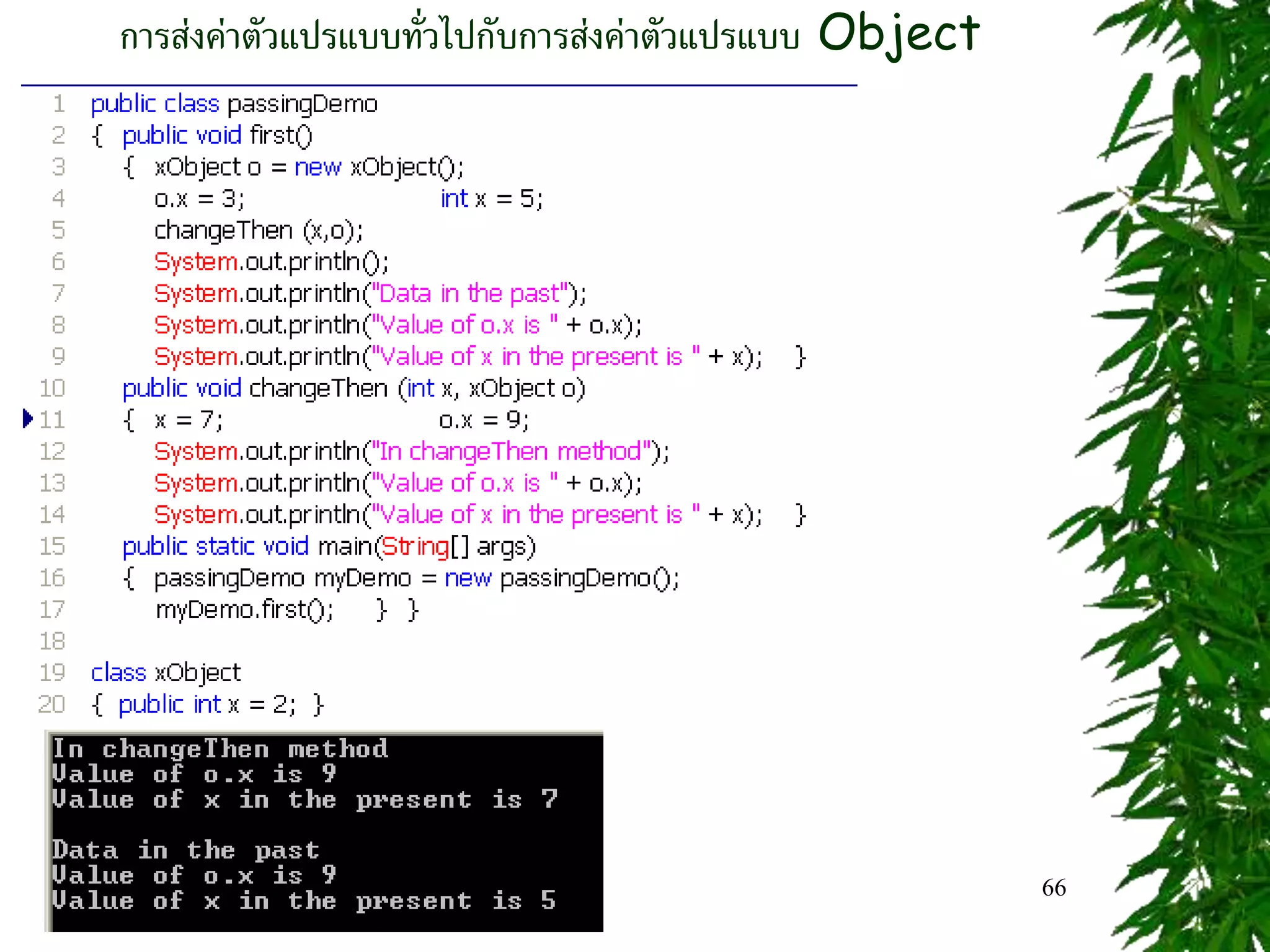 การส่งค่าตัวแปรแบบทั่วไปกับการส่งค่าตัวแปรแบบ Object

1 public class passingDemo
2 { public void first()
3 { xObject o = new xObject();
4 o.x = 3; int x = 5;
5 changeThen (x,o);
6 System.out.println();
7 System.out.println("Data in the past");
8 System.out.println("Value of o.x is " + o.x);
9 System.out.println("Value of x in the present is " + x); }
10 public void changeThen (int x, xObject o)
11 { x = 7; o.x = 9;
12 System.out.println("In changeThen method");
13 System.out.println("Value of o.x is " + o.x);
14 System.out.println("Value of x in the present is " + x); }
15 public static void main(String[] args)
16 { passingDemo myDemo = new passingDemo();
17 myDemo.first(); } }
18
19 class xObject
20 { public int x = 2; }

In changeThen method
Value of o.x is 9
Value of x in the present is 7

Data in the past
Value of o.x is 9
Value of x in the present is 5

66